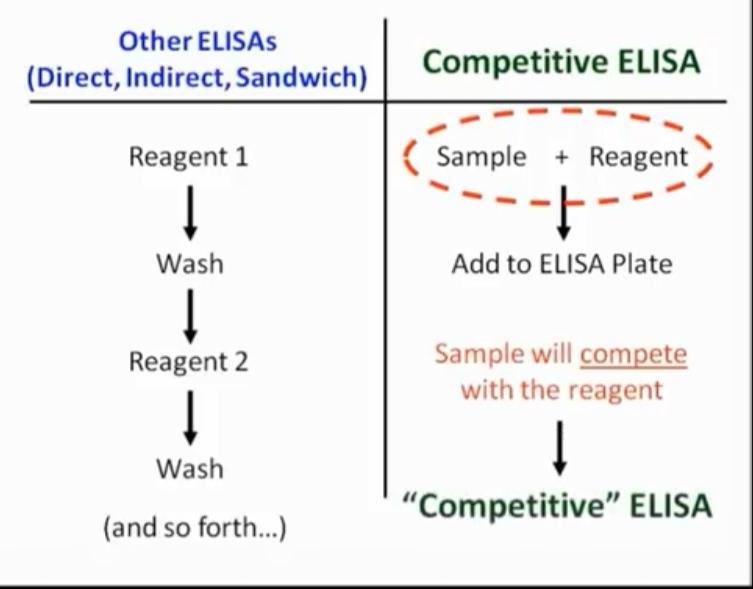 Other ELISAs
(Direct, Indirect, Sandwich)

Reagent 1

Wash

Reagent 2

Wash

(and so forth...)

Competitive ELISA

Sample + Reagent

Add to ELISA Plate

Sample will compete with the reagent

"Competitive" ELISA